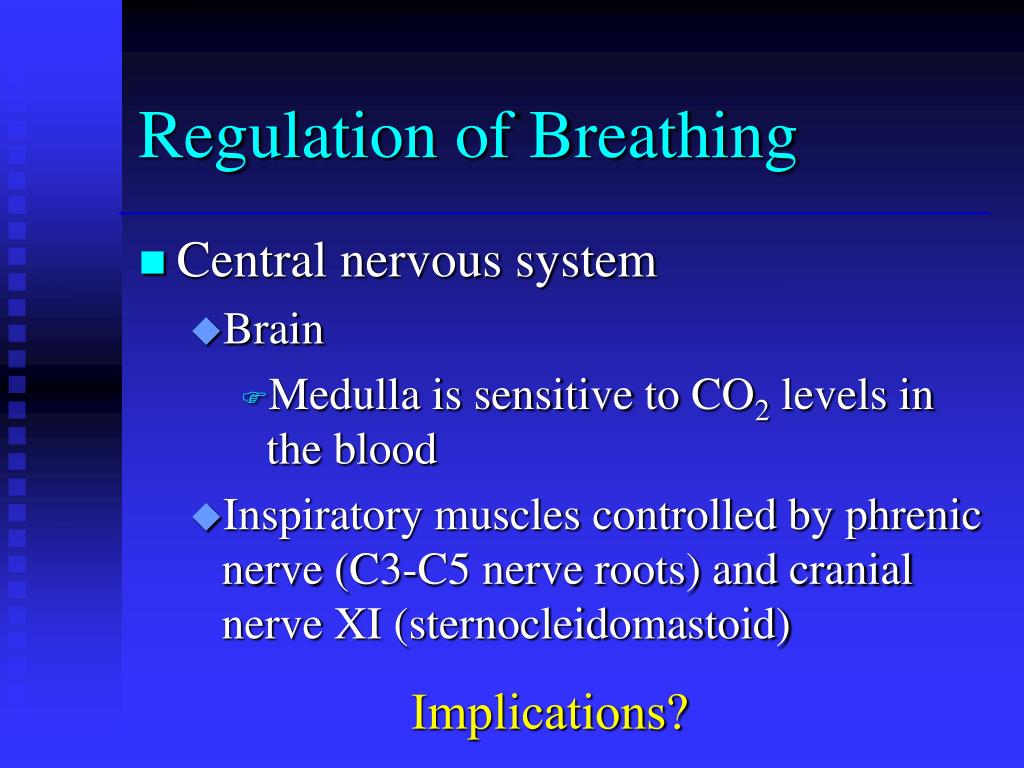 Regulation of Breathing

Central nervous system

Brain

Medulla is sensitive to $CO_2$ levels in the blood

Inspiratory muscles controlled by phrenic nerve (C3-C5 nerve roots) and cranial nerve XI (sternocleidomastoid)

Implications?